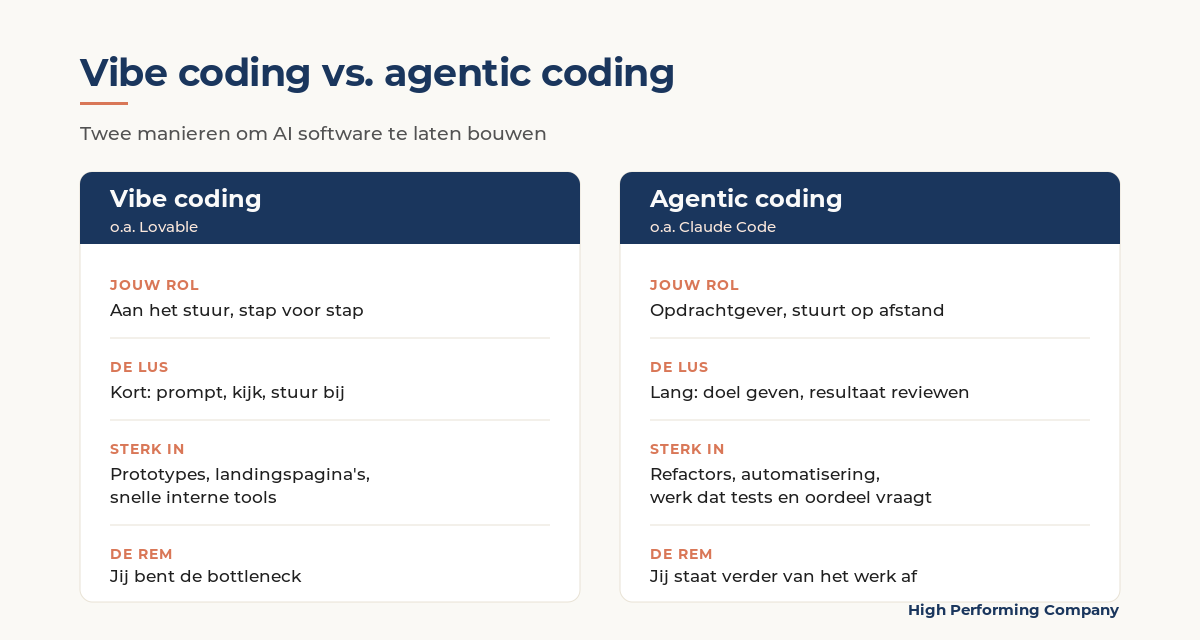 Vibe coding vs. agentic coding

Twee manieren om AI software te laten bouwen

Vibe coding
o.a. Lovable

JOUW ROL
Aan het stuur, stap voor stap

DE LUS
Kort: prompt, kijk, stuur bij

STERK IN
Prototypes, landingspagina's, snelle interne tools

DE REM
Jij bent de bottleneck

Agentic coding
o.a. Claude Code

JOUW ROL
Opdrachtgever, stuurt op afstand

DE LUS
Lang: doel geven, resultaat reviewen

STERK IN
Refactors, automatisering, werk dat tests en oordeel vraagt

DE REM
Jij staat verder van het werk af

High Performing Company